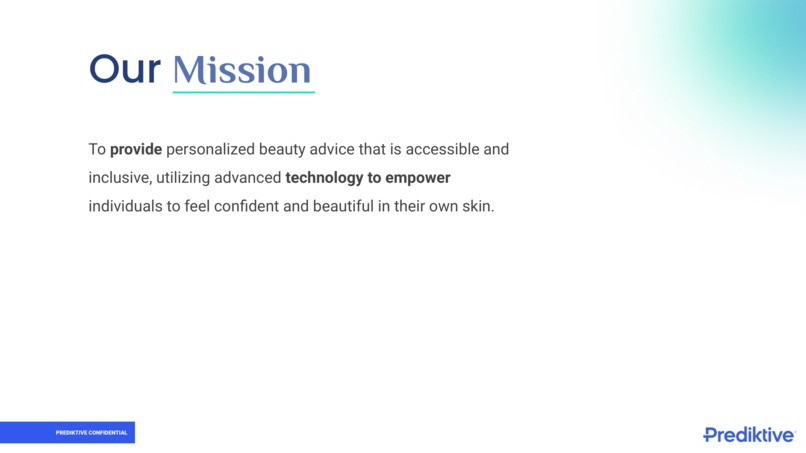 Our Mission

To provide personalized beauty advice that is accessible and inclusive, utilizing advanced technology to empower individuals to feel confident and beautiful in their own skin.

PREDIKTIVE CONFIDENTIAL

Prediktive